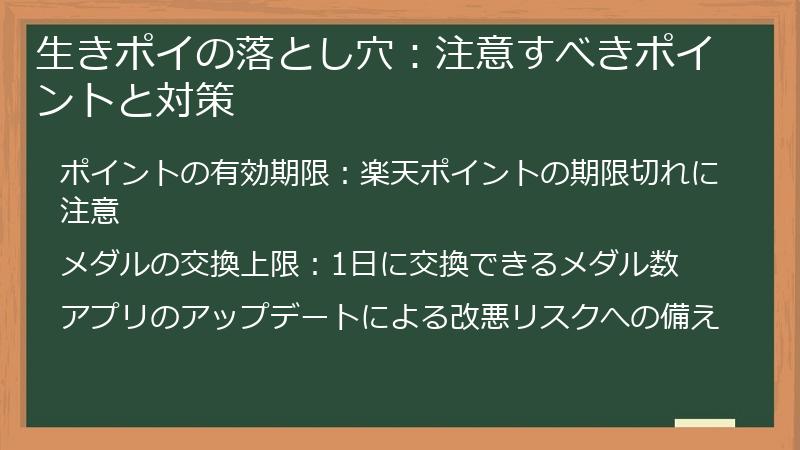 生きポイの落とし穴：注意すべきポイントと対策

ポイントの有効期限：楽天ポイントの期限切れに注意

メダルの交換上限：1日に交換できるメダル数

アプリのアップデートによる改悪リスクへの備え